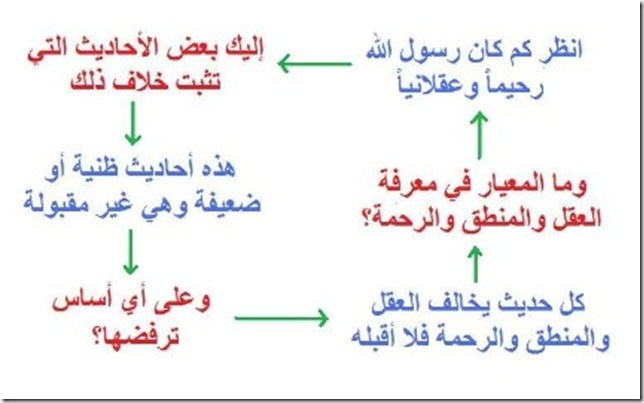 انظر كم كان رسول الله رحيماً وعقلانياً

إليك بعض الأحاديث التي تثبت خلاف ذلك

هذه أحاديث ظنية أو ضعيفة وهي غير مقبولة

وعلى أي أساس ترفضها؟

كل حديث يخالف العقل والمنطق والرحمة فلا أقبله

وما المعيار في معرفة العقل والمنطق والرحمة؟